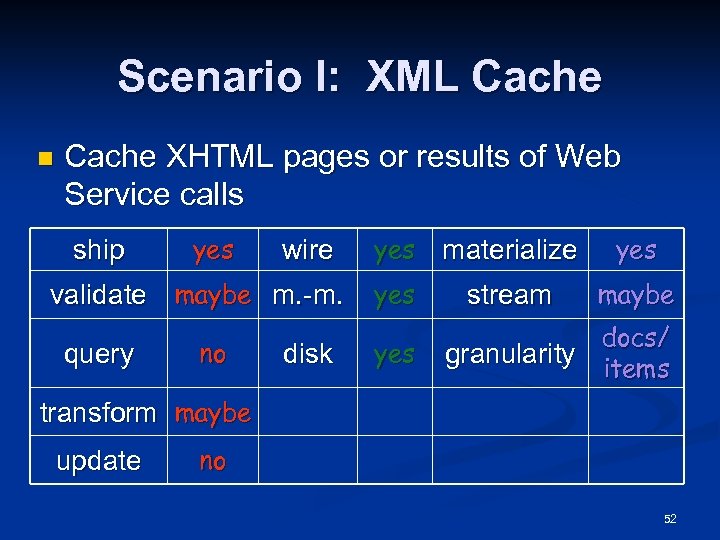 Scenario I: XML Cache

Cache XHTML pages or results of Web Service calls

| ship | yes | wire | yes | materialize | yes |
|---|---|---|---|---|---|
| validate | maybe | m.-m. | yes | stream | maybe |
| query | no | disk | yes | granularity | docs/ items |
| transform | maybe | | | | |
| update | no | | | | |

52